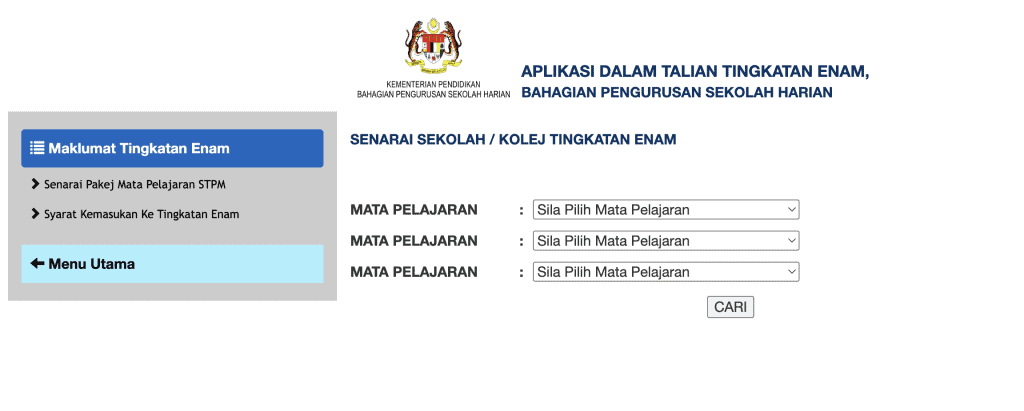 KEMENTERIAN PENDIDIKAN
BAHAGIAN PENGURUSAN SEKOLAH HARIAN

APLIKASI DALAM TALIAN TINGKATAN ENAM,
BAHAGIAN PENGURUSAN SEKOLAH HARIAN

Maklumat Tingkatan Enam

Senarai Pakej Mata Pelajaran STPM

Syarat Kemasukan Ke Tingkatan Enam

Menu Utama

SENARAI SEKOLAH / KOLEJ TINGKATAN ENAM

MATA PELAJARAN : Sila Pilih Mata Pelajaran

MATA PELAJARAN : Sila Pilih Mata Pelajaran

MATA PELAJARAN : Sila Pilih Mata Pelajaran

CARI